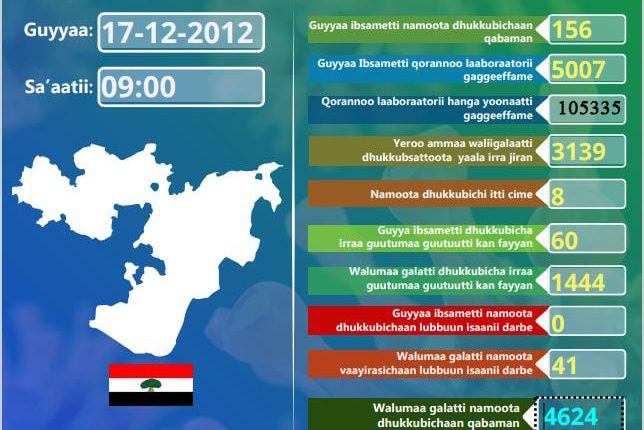 Guyyaa: 17-12-2012

Sa'aatii: 09:00

Guyyaa ibsametti namoota dhukkubichaan qabaman 156

Guyyaa Ibsametti qorannoo laaboraatorii gaggeeffame 5007

Qorannoo laaboraatorii hanga yoonaatti gaggeeffame 105335

Yeroo ammaa waliigalaatti dhukkubsattoota yaala irra jiran 3139

Namoota dhukkubichi itti cime 8

Guyya ibsametti dhukkubicha irraa guutumaa guutuutti kan fayyan 60

Walumaa galatti dhukkubicha irraa guutumaa guutuutti kan fayyan 1444

Guyyaa ibsametti namoota dhukkubichaan lubbuun isaanii darbe 0

Walumaa galatti namoota vaayirasichaan lubbuun isaanii darbe 41

Walumaa galatti namoota dhukkubichaan qabaman 4624